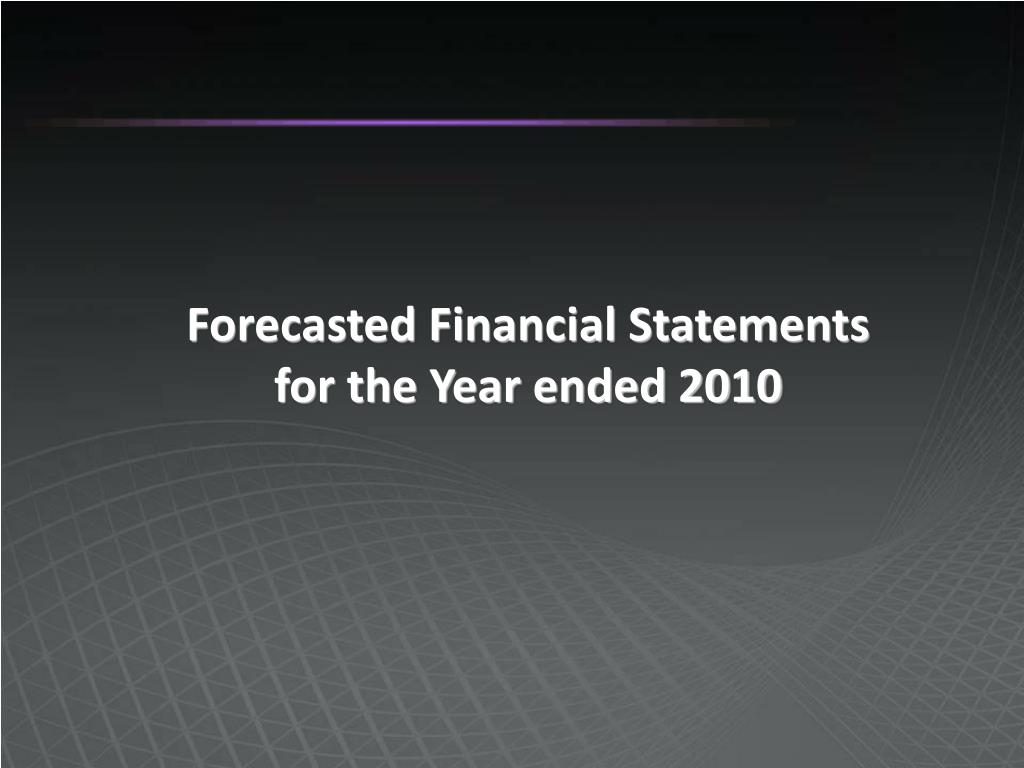 Forecasted Financial Statements
for the Year ended 2010